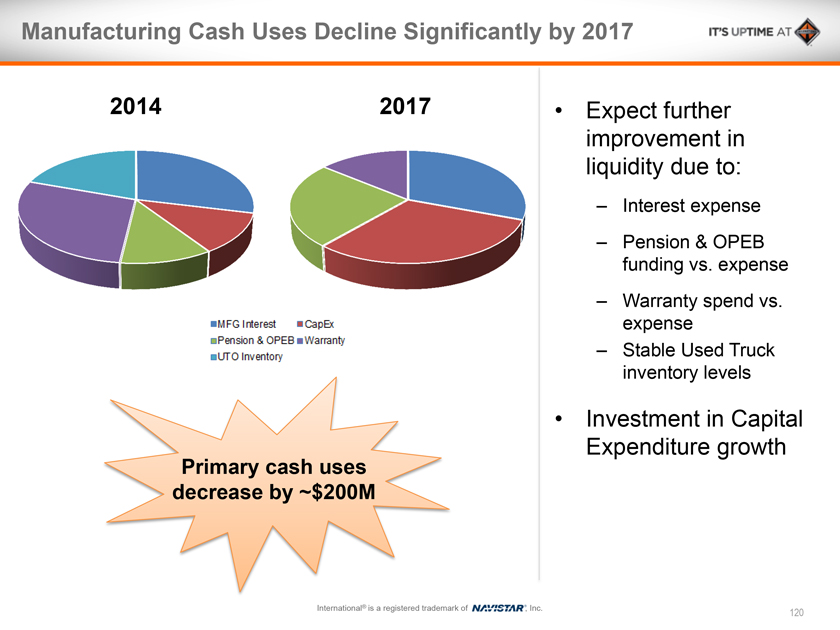 Manufacturing Cash Uses Decline Significantly by 2017

IT'S UPTIME AT

2014

2017

MFG Interest
CapEx
Pension & OPEB
Warranty
UTO Inventory

Primary cash uses decrease by ~$200M

• Expect further improvement in liquidity due to:

– Interest expense

– Pension & OPEB funding vs. expense

– Warranty spend vs. expense

– Stable Used Truck inventory levels

• Investment in Capital Expenditure growth

International® is a registered trademark of NAVISTAR, Inc.

120